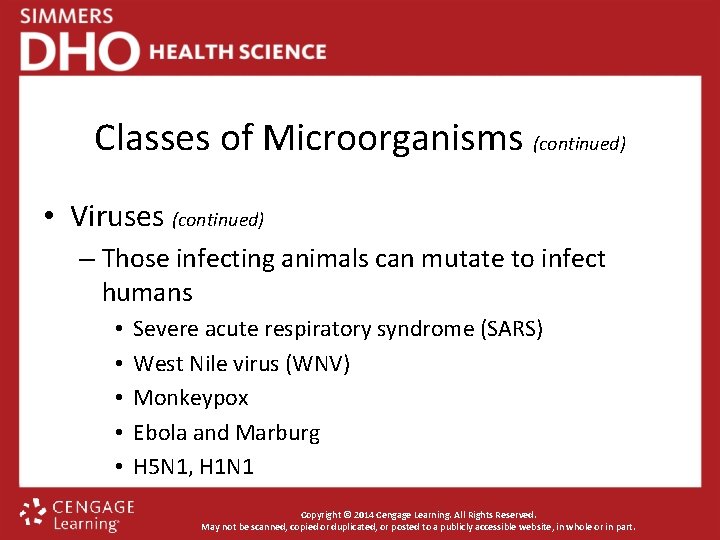 SIMMERS
DHO HEALTH SCIENCE

Classes of Microorganisms (continued)

• Viruses (continued)
– Those infecting animals can mutate to infect humans
• Severe acute respiratory syndrome (SARS)
• West Nile virus (WNV)
• Monkeypox
• Ebola and Marburg
• H5N1, H1N1

CENGAGE Learning

Copyright © 2014 Cengage Learning. All Rights Reserved.
May not be scanned, copied or duplicated, or posted to a publicly accessible website, in whole or in part.